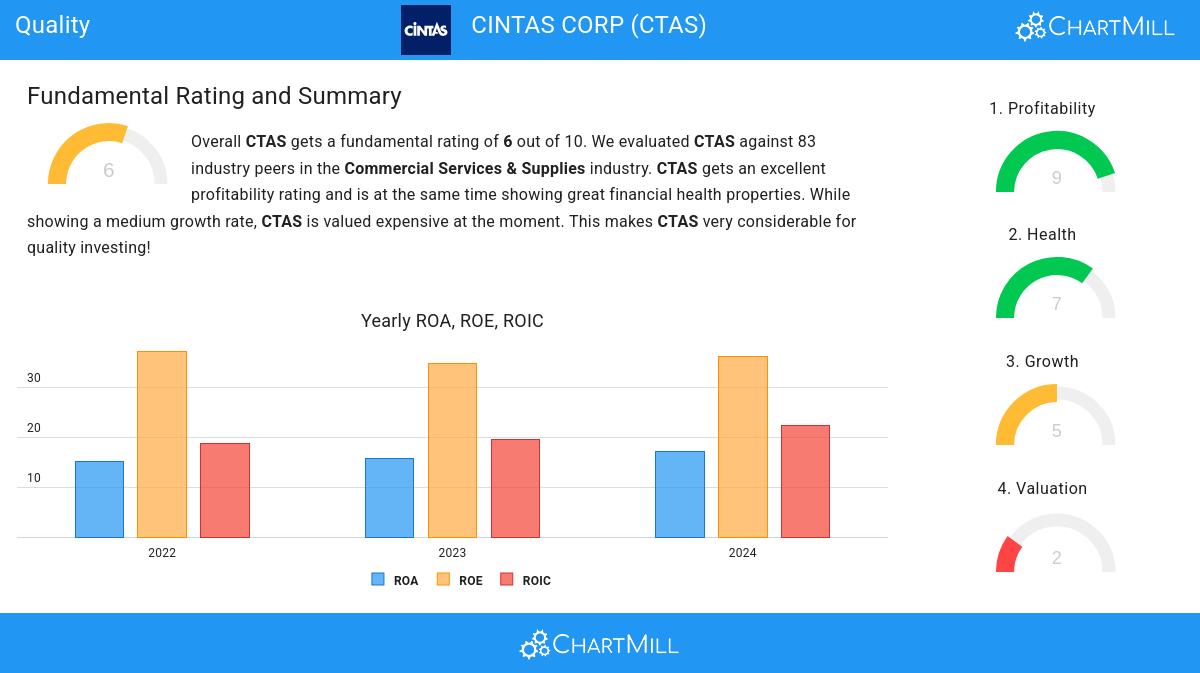 Quality

CINTAS

CINTAS CORP (CTAS)

ChartMill

Fundamental Rating and Summary

6

Overall CTAS gets a fundamental rating of 6 out of 10. We evaluated CTAS against 83 industry peers in the Commercial Services & Supplies industry. CTAS gets an excellent profitability rating and is at the same time showing great financial health properties. While showing a medium growth rate, CTAS is valued expensive at the moment. This makes CTAS very considerable for quality investing!

Yearly ROA, ROE, ROIC

30
20
10

2022
2023
2024

ROA ROE ROIC

1. Profitability
9

2. Health
7

3. Growth
5

4. Valuation
2

ChartMill